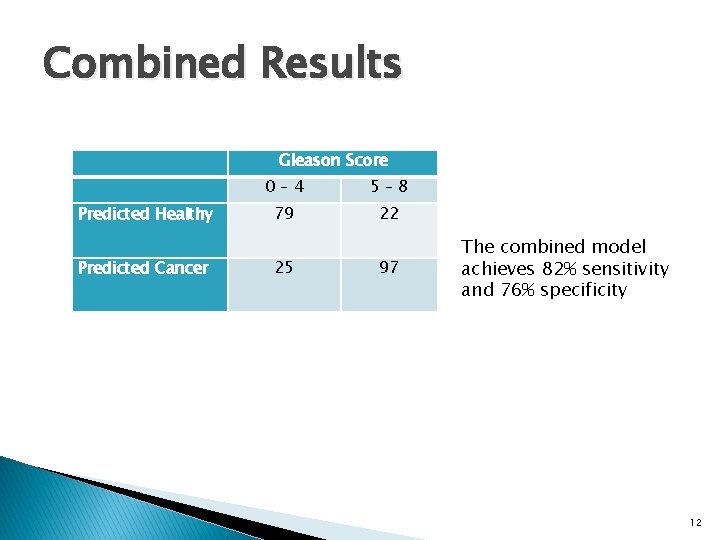 Combined Results

| | Gleason Score | |
|---|---|---|
| | 0 – 4 | 5 – 8 |
| Predicted Healthy | 79 | 22 |
| Predicted Cancer | 25 | 97 |

The combined model achieves 82% sensitivity and 76% specificity

12